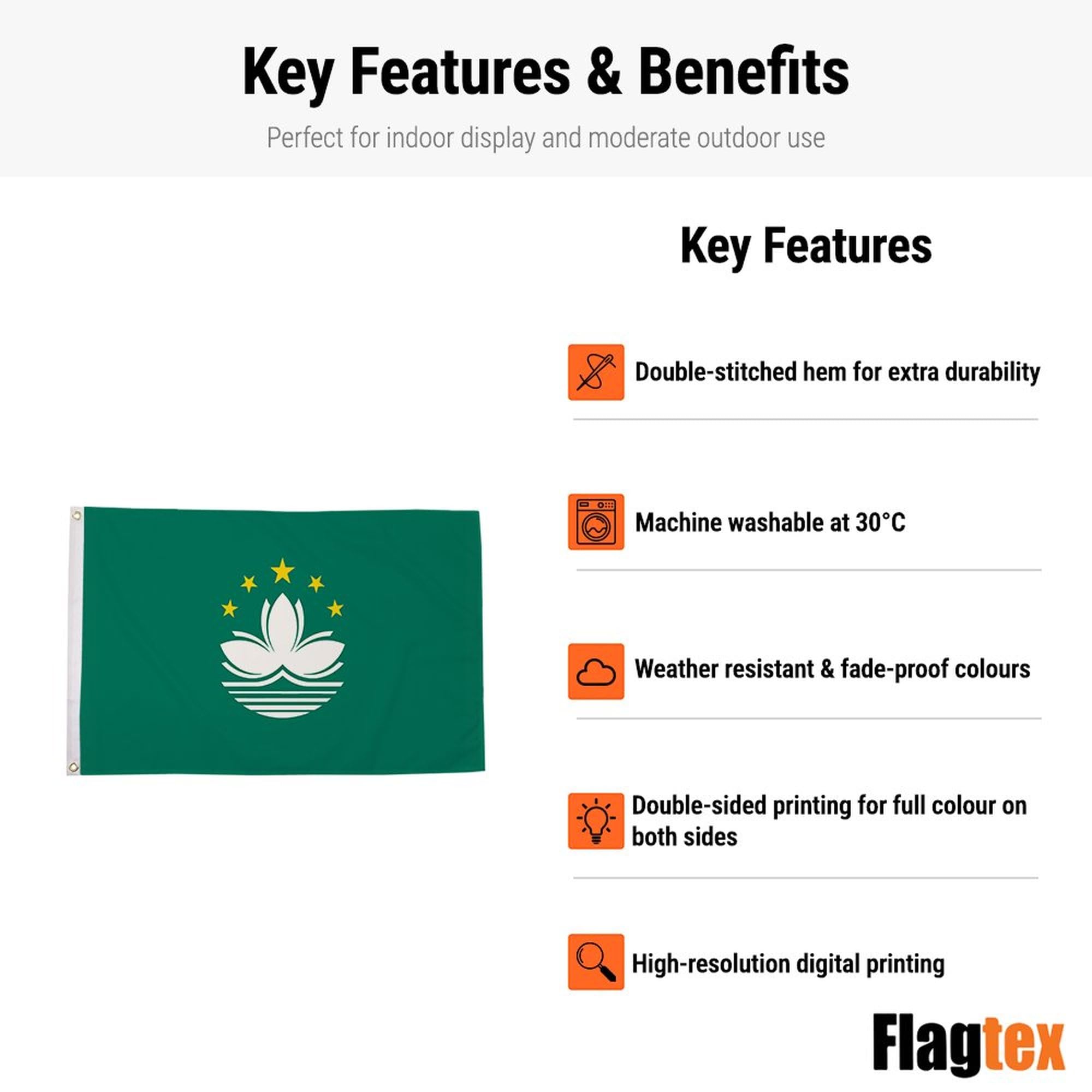 Key Features & Benefits

Perfect for indoor display and moderate outdoor use

Key Features

Double-stitched hem for extra durability

Machine washable at 30°C

Weather resistant & fade-proof colours

Double-sided printing for full colour on both sides

High-resolution digital printing

Flagtex